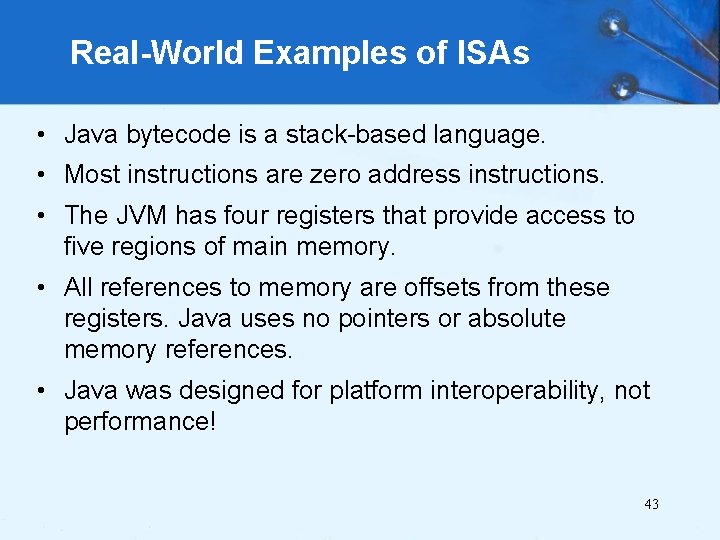 Real-World Examples of ISAs

• Java bytecode is a stack-based language.

• Most instructions are zero address instructions.

• The JVM has four registers that provide access to five regions of main memory.

• All references to memory are offsets from these registers. Java uses no pointers or absolute memory references.

• Java was designed for platform interoperability, not performance!

43